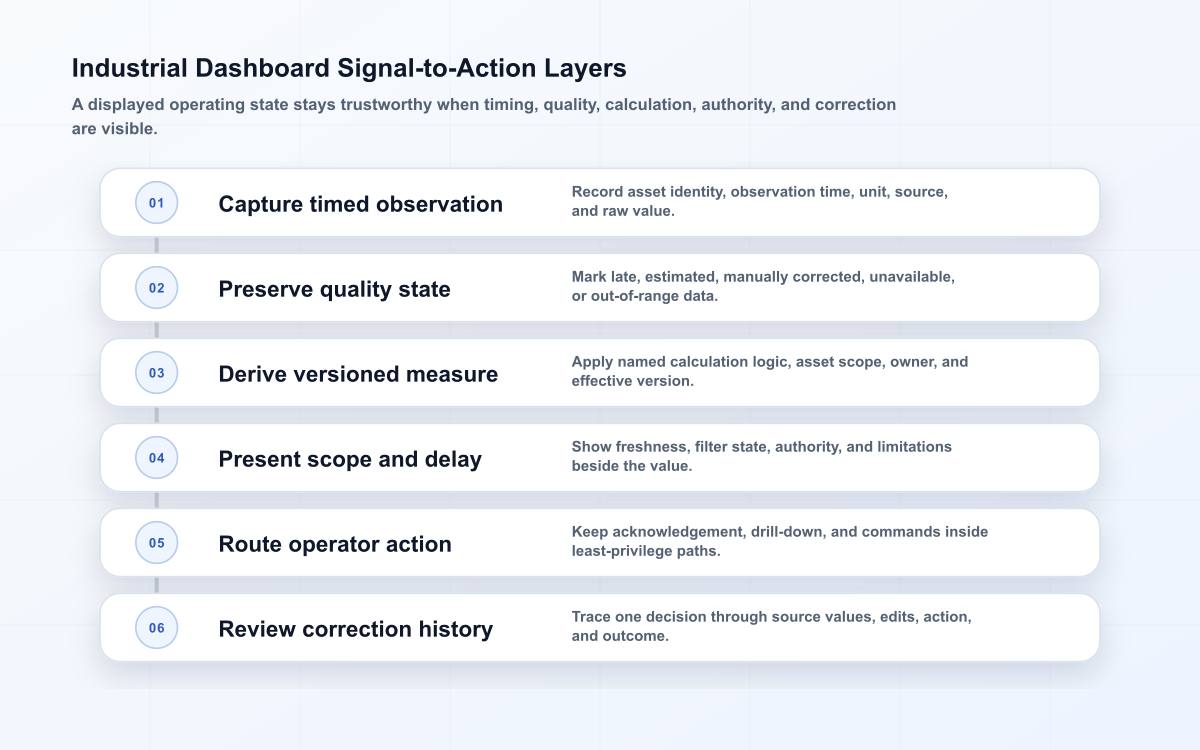 Industrial Dashboard Signal-to-Action Layers

A displayed operating state stays trustworthy when timing, quality, calculation, authority, and correction are visible.

01
Capture timed observation
Record asset identity, observation time, unit, source, and raw value.

02
Preserve quality state
Mark late, estimated, manually corrected, unavailable, or out-of-range data.

03
Derive versioned measure
Apply named calculation logic, asset scope, owner, and effective version.

04
Present scope and delay
Show freshness, filter state, authority, and limitations beside the value.

05
Route operator action
Keep acknowledgement, drill-down, and commands inside least-privilege paths.

06
Review correction history
Trace one decision through source values, edits, action, and outcome.